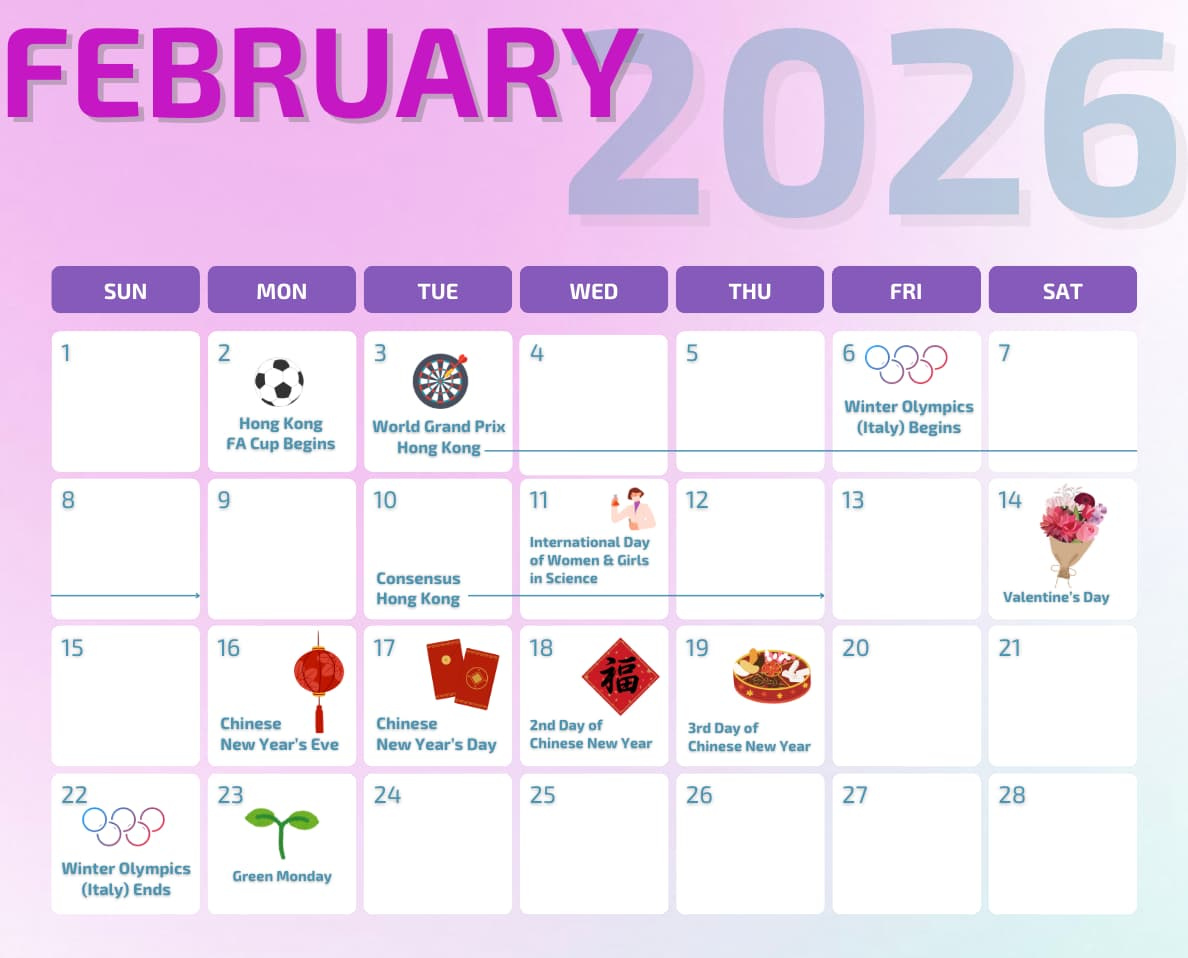 FEBRUARY 2026

| SUN | MON | TUE | WED | THU | FRI | SAT |
|---|---|---|---|---|---|---|
| 1 | 2 Hong Kong FA Cup Begins | 3 World Grand Prix Hong Kong | 4 | 5 | 6 Winter Olympics (Italy) Begins | 7 |
| 8 | 9 | 10 Consensus Hong Kong | 11 International Day of Women & Girls in Science | 12 | 13 | 14 Valentine's Day |
| 15 | 16 Chinese New Year's Eve | 17 Chinese New Year's Day | 18 福 2nd Day of Chinese New Year | 19 3rd Day of Chinese New Year | 20 | 21 |
| 22 Winter Olympics (Italy) Ends | 23 Green Monday | 24 | 25 | 26 | 27 | 28 |